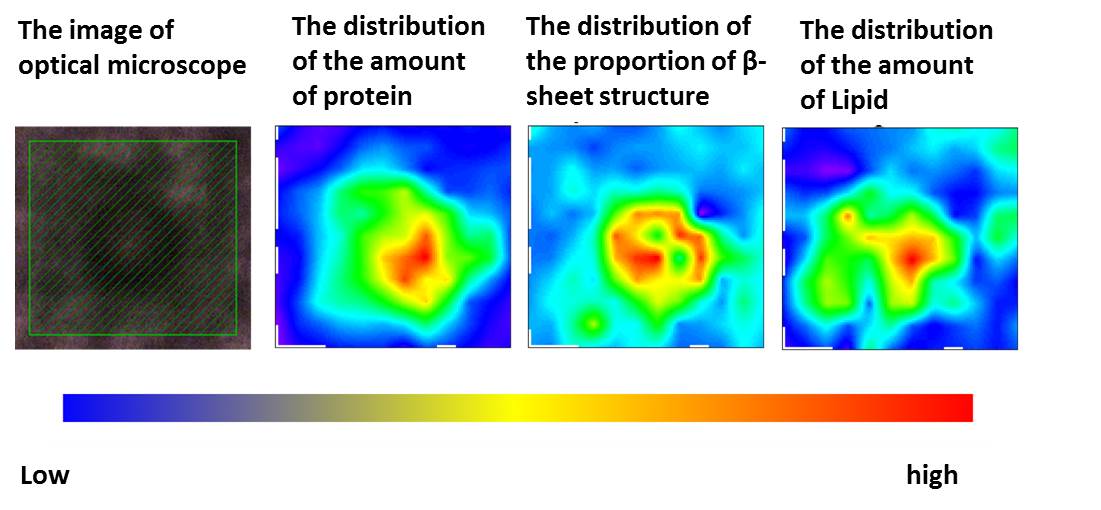 The image of optical microscope

The distribution of the amount of protein

The distribution of the proportion of β-sheet structure

The distribution of the amount of Lipid

Low

high